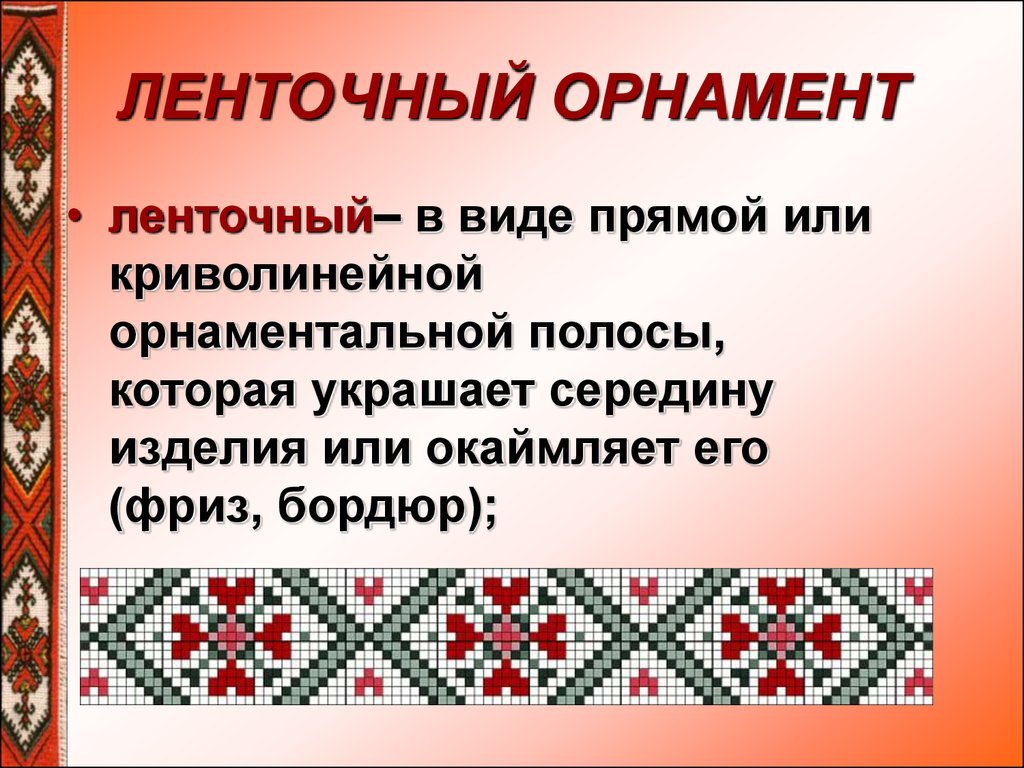 ЛЕНТОЧНЫЙ ОРНАМЕНТ

• ленточный– в виде прямой или криволинейной орнаментальной полосы, которая украшает середину изделия или окаймляет его (фриз, бордюр);